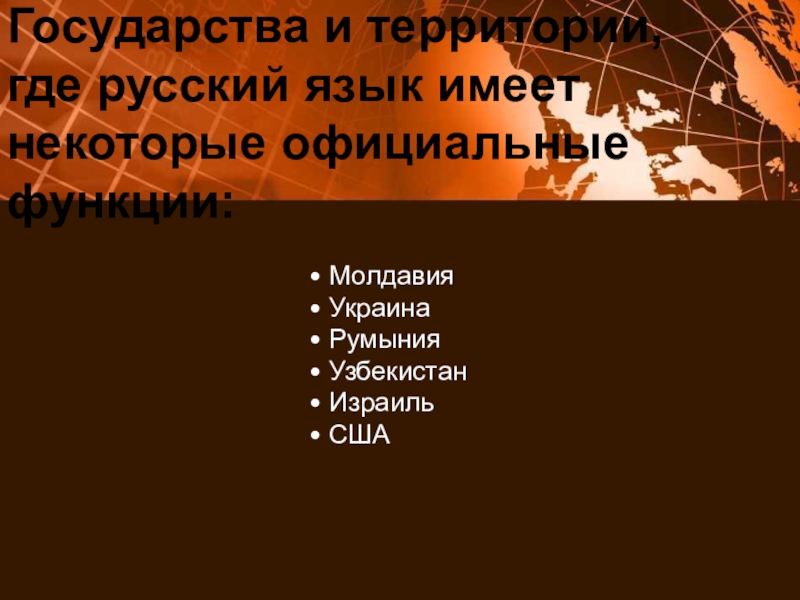 Государства и территории, где русский язык имеет некоторые официальные функции:

• Молдавия
• Украина
• Румыния
• Узбекистан
• Израиль
• США